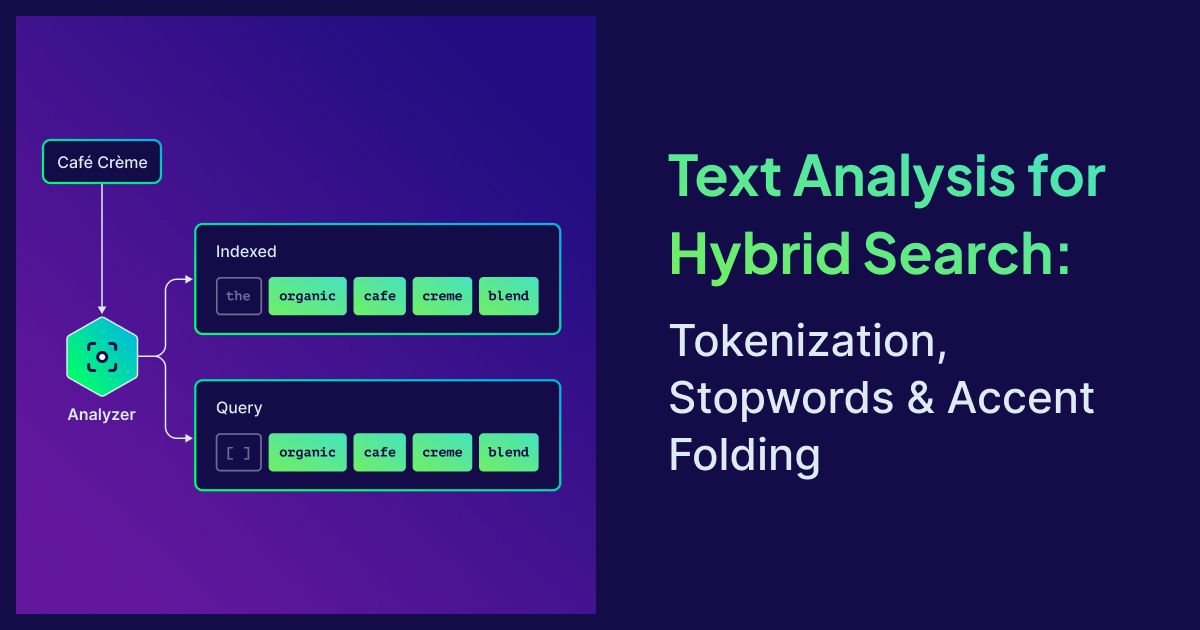 Café Crème

Analyzer

Indexed

the organic cafe creme blend

Query

[ ] organic cafe creme blend

Text Analysis for Hybrid Search:

Tokenization, Stopwords & Accent Folding